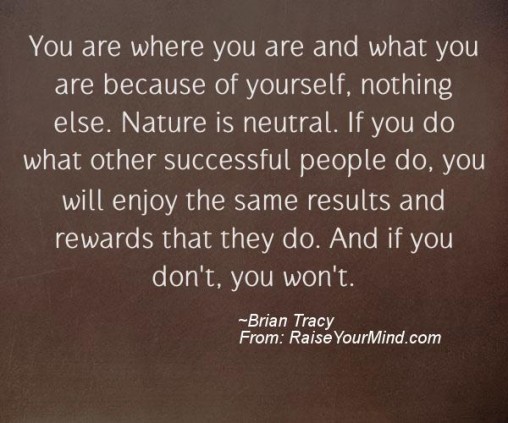 You are where you are and what you are because of yourself, nothing else. Nature is neutral. If you do what other successful people do, you will enjoy the same results and rewards that they do. And if you don't, you won't.

~Brian Tracy
From: RaiseYourMind.com